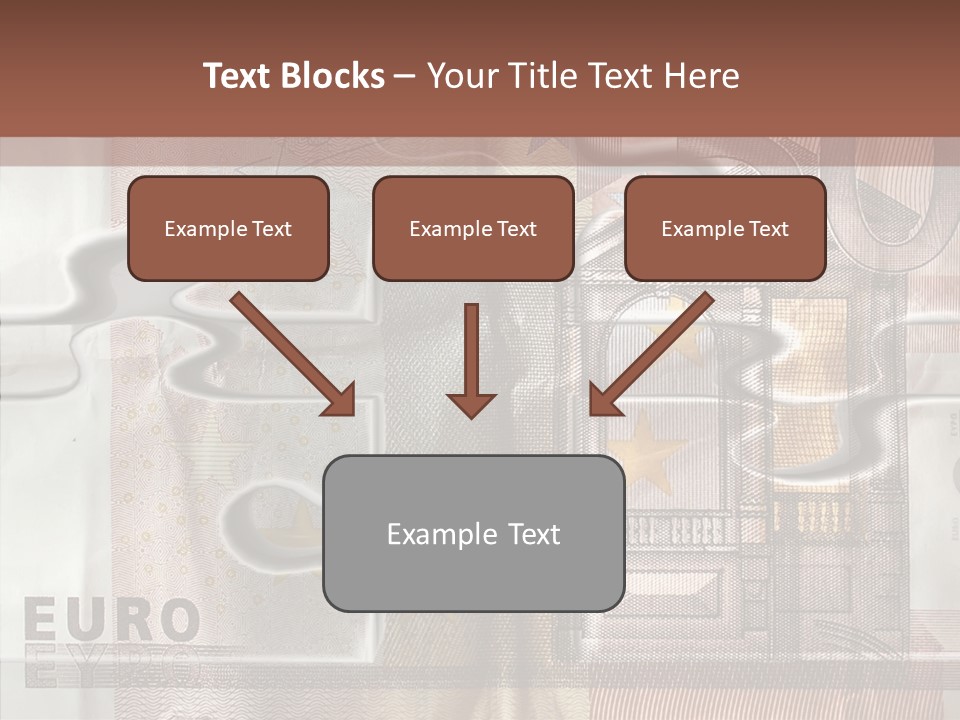 Text Blocks – Your Title Text Here

Example Text

Example Text

Example Text

Example Text

EURO

ΕΥΡΩ